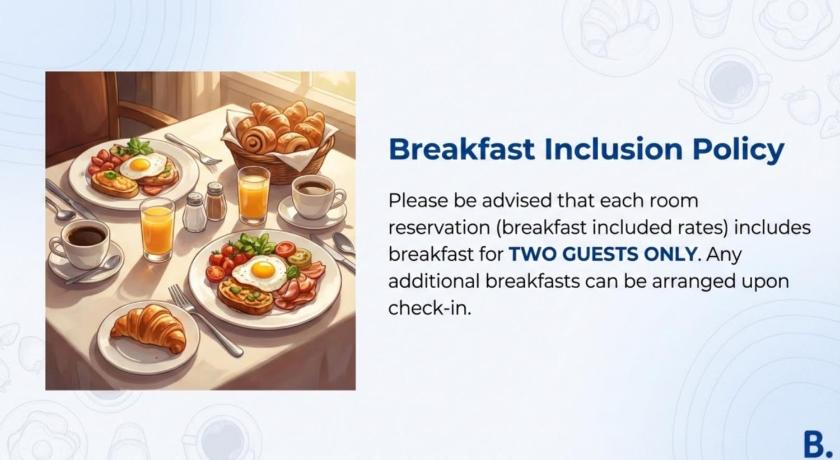 Breakfast Inclusion Policy

Please be advised that each room reservation (breakfast included rates) includes breakfast for TWO GUESTS ONLY. Any additional breakfasts can be arranged upon check-in.

B.